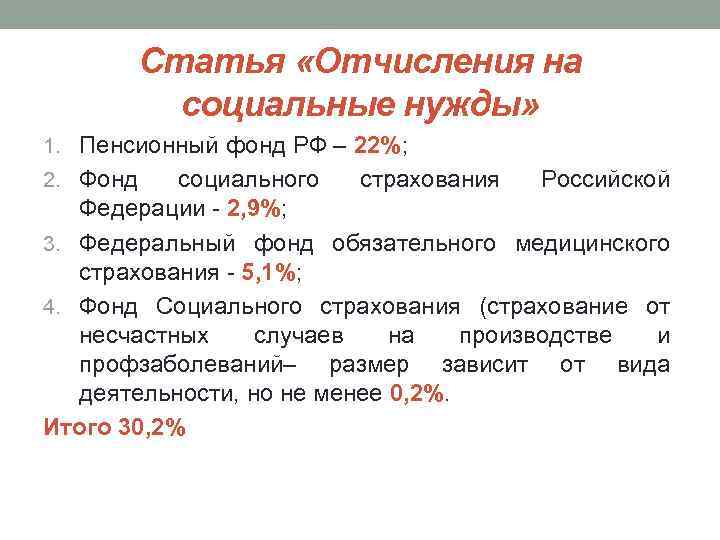 Статья «Отчисления на социальные нужды»

1. Пенсионный фонд РФ – 22%;
2. Фонд социального страхования Российской Федерации - 2,9%;
3. Федеральный фонд обязательного медицинского страхования - 5,1%;
4. Фонд Социального страхования (страхование от несчастных случаев на производстве и профзаболеваний– размер зависит от вида деятельности, но не менее 0,2%.

Итого 30,2%